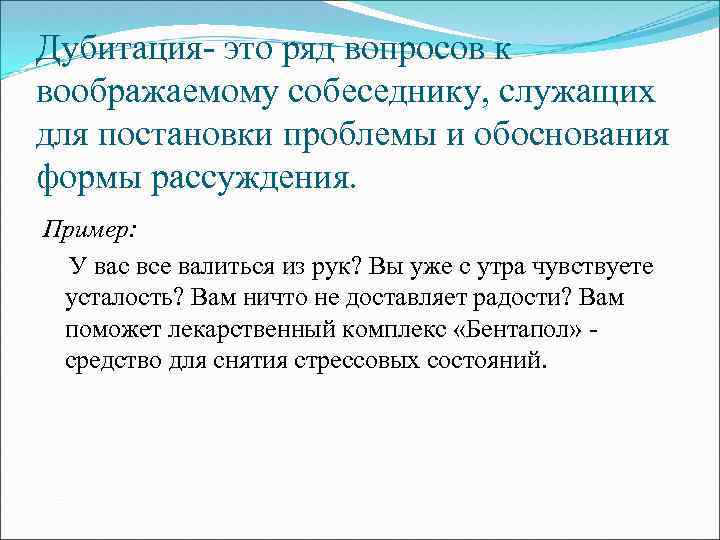 Дубитация- это ряд вопросов к воображаемому собеседнику, служащих для постановки проблемы и обоснования формы рассуждения.

Пример:

У вас все валиться из рук? Вы уже с утра чувствуете усталость? Вам ничто не доставляет радости? Вам поможет лекарственный комплекс «Бентапол» - средство для снятия стрессовых состояний.